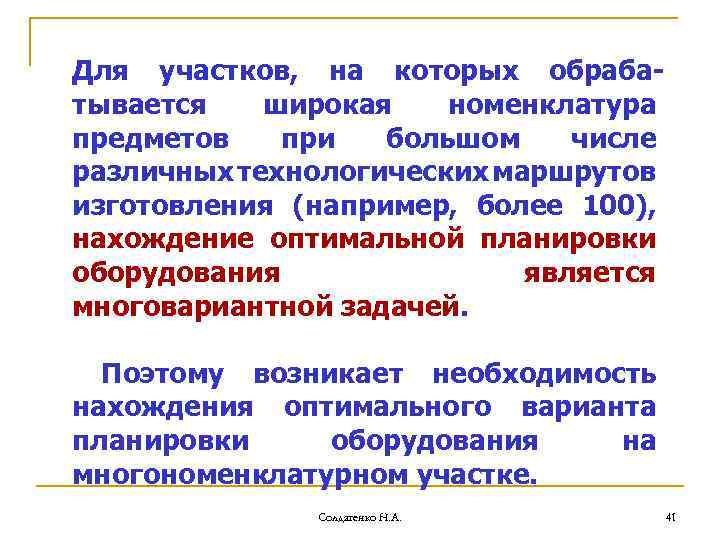 Для участков, на которых обрабатывается широкая номенклатура предметов при большом числе различных технологических маршрутов изготовления (например, более 100), нахождение оптимальной планировки оборудования является многовариантной задачей.

Поэтому возникает необходимость нахождения оптимального варианта планировки оборудования на многономенклатурном участке.

Солдатенко Н.А.

41